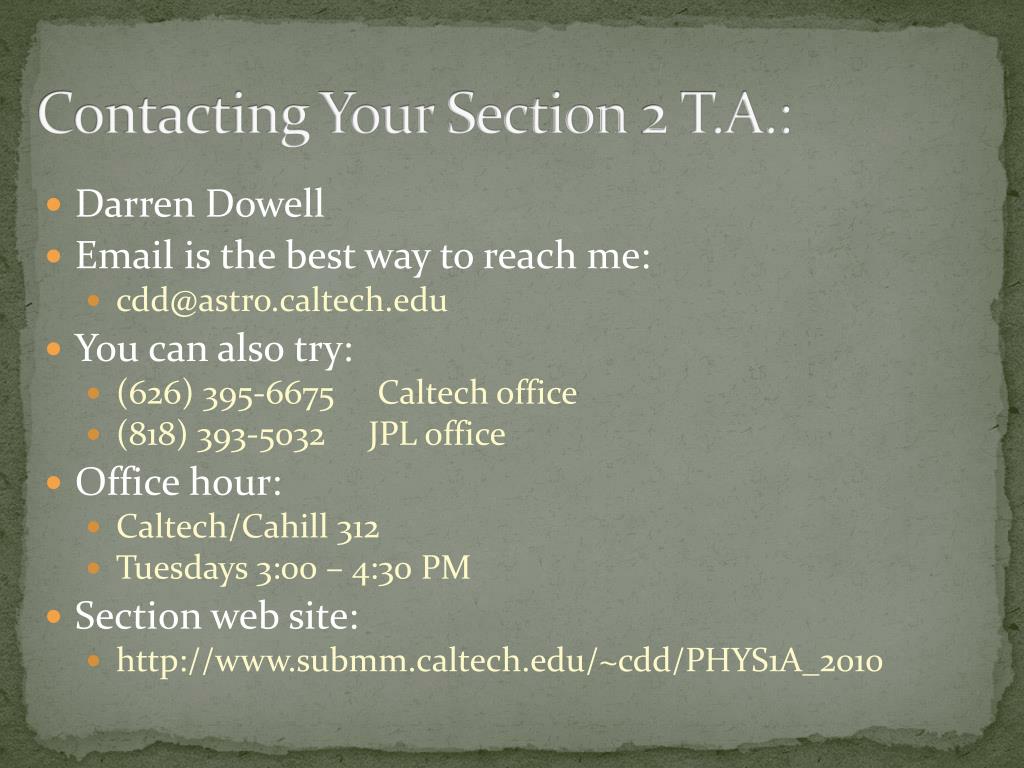 Contacting Your Section 2 T.A.:

Darren Dowell

Email is the best way to reach me:

cdd@astro.caltech.edu

You can also try:

(626) 395-6675 Caltech office

(818) 393-5032 JPL office

Office hour:

Caltech/Cahill 312

Tuesdays 3:00 – 4:30 PM

Section web site:

http://www.submm.caltech.edu/~cdd/PHYS1A_2010